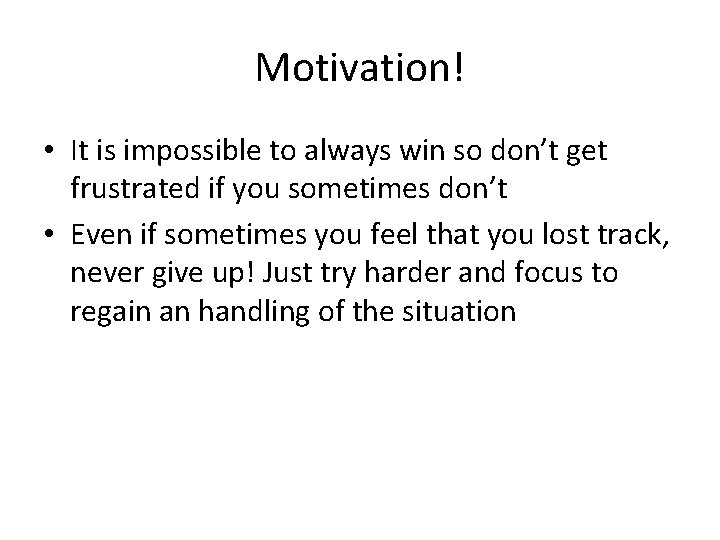 Motivation!

• It is impossible to always win so don’t get frustrated if you sometimes don’t

• Even if sometimes you feel that you lost track, never give up! Just try harder and focus to regain an handling of the situation